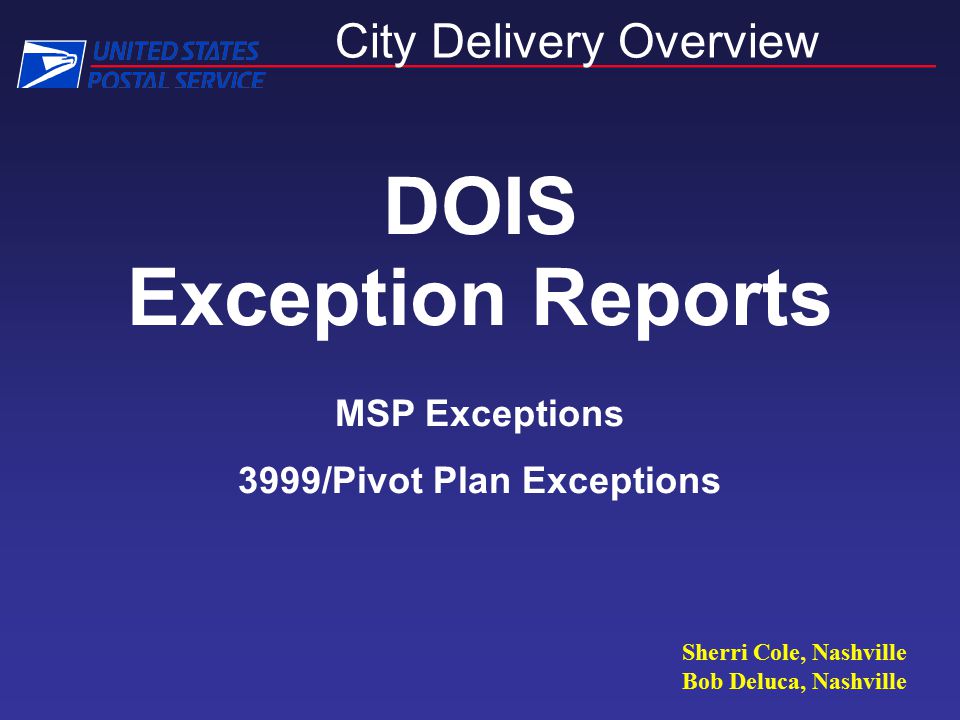 UNITED STATES POSTAL SERVICE

City Delivery Overview

DOIS
Exception Reports

MSP Exceptions

3999/Pivot Plan Exceptions

Sherri Cole, Nashville
Bob Deluca, Nashville